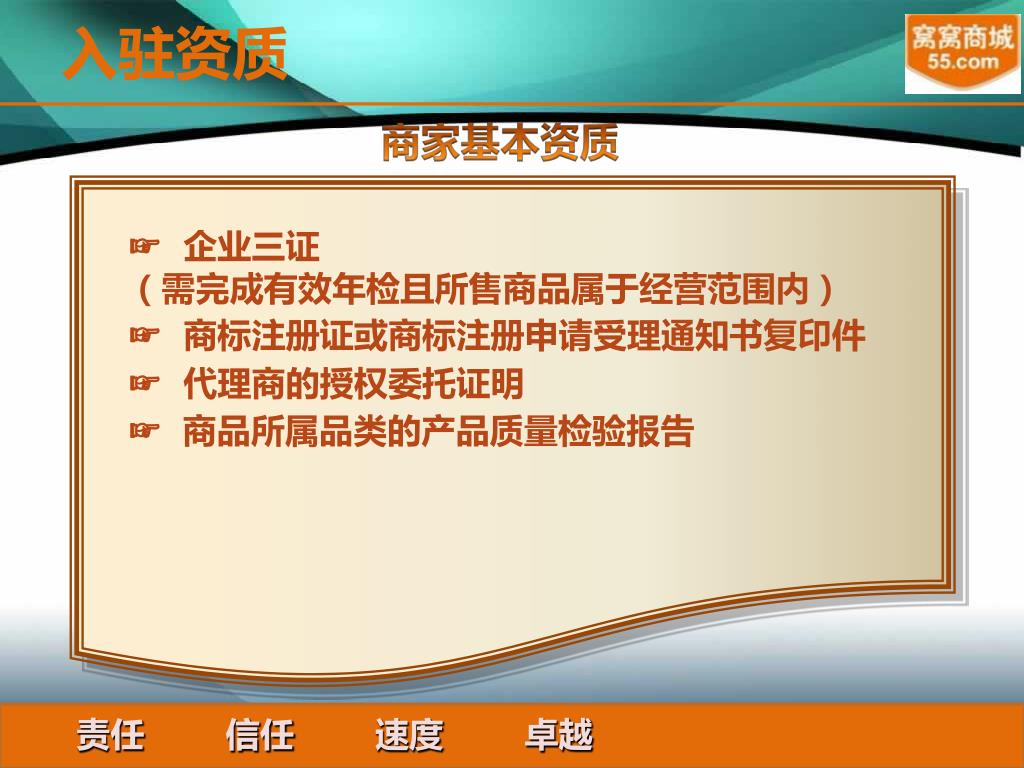 入驻资质

窝窝商城
55.com

商家基本资质

☞ 企业三证
（需完成有效年检且所售商品属于经营范围内）
☞ 商标注册证或商标注册申请受理通知书复印件
☞ 代理商的授权委托证明
☞ 商品所属品类的产品质量检验报告

责任　信任　速度　卓越